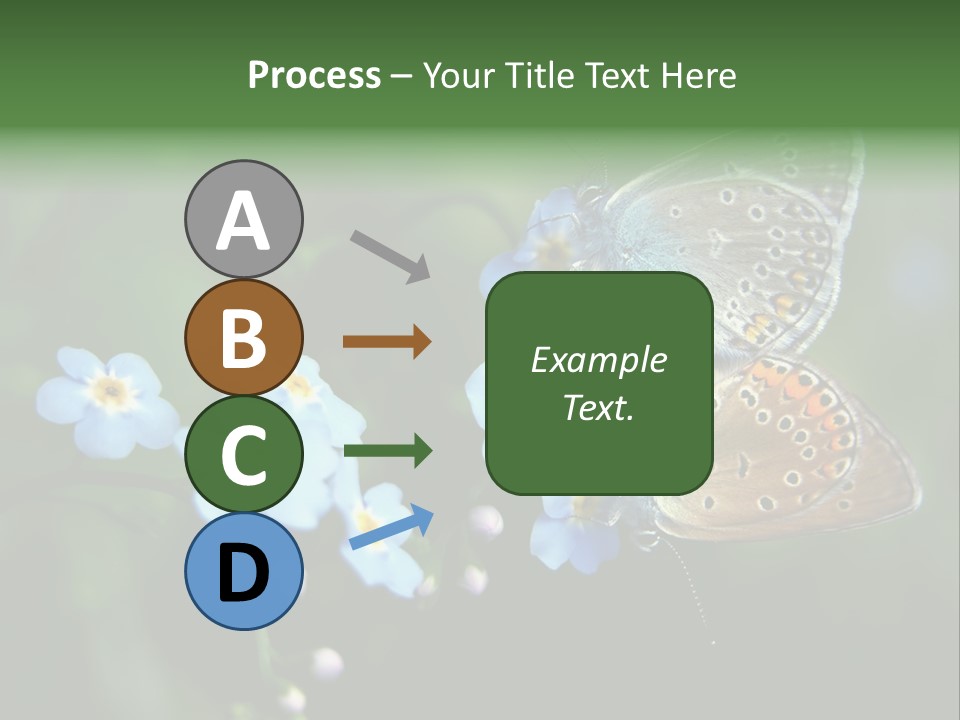 Process – Your Title Text Here

A

B

C

D

Example Text.